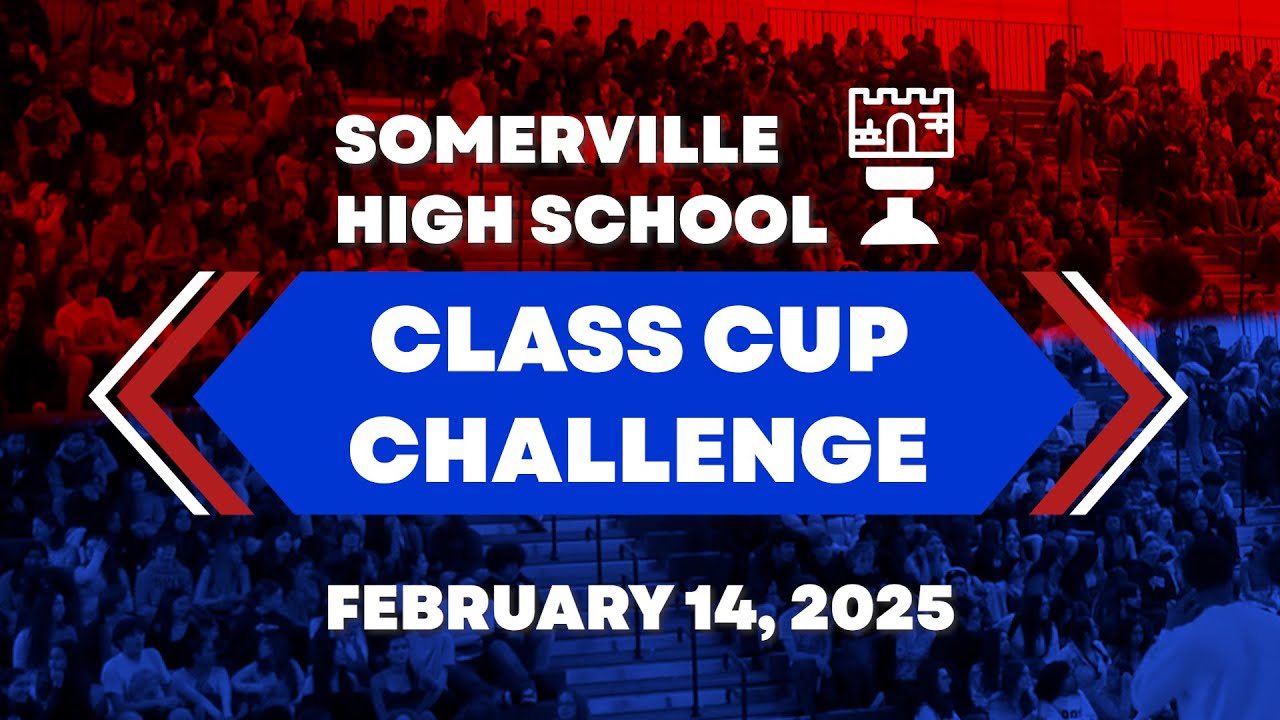 SOMERVILLE HIGH SCHOOL

CLASS CUP CHALLENGE

FEBRUARY 14, 2025